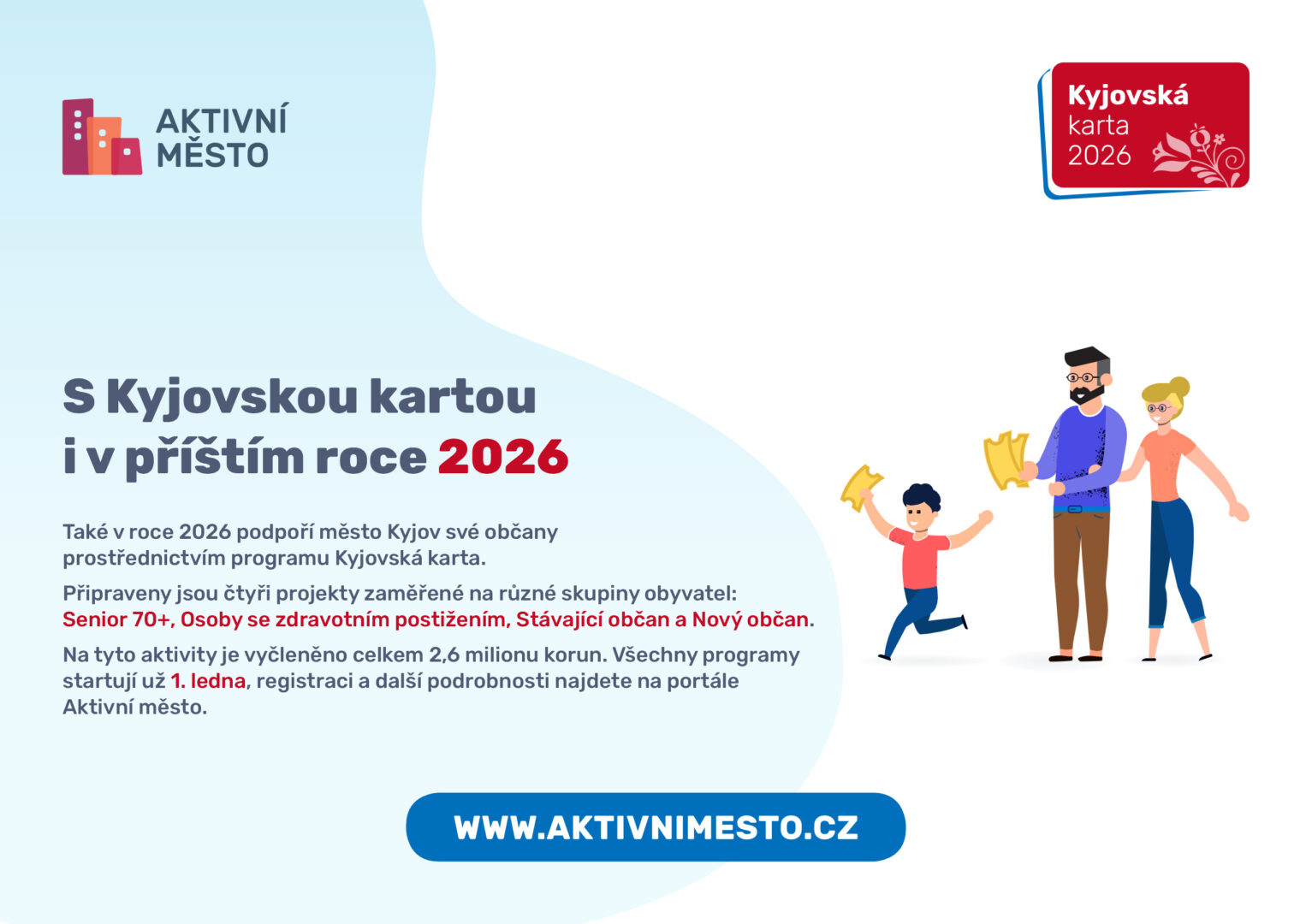 AKTIVNÍ MĚSTO

Kyjovská karta 2026

S Kyjovskou kartou i v příštím roce 2026

Také v roce 2026 podpoří město Kyjov své občany prostřednictvím programu Kyjovská karta.

Připraveny jsou čtyři projekty zaměřené na různé skupiny obyvatel: Senior 70+, Osoby se zdravotním postižením, Stávající občan a Nový občan.

Na tyto aktivity je vyčleněno celkem 2,6 milionu korun. Všechny programy startují už 1. ledna, registraci a další podrobnosti najdete na portále Aktivní město.

WWW.AKTIVNIMESTO.CZ